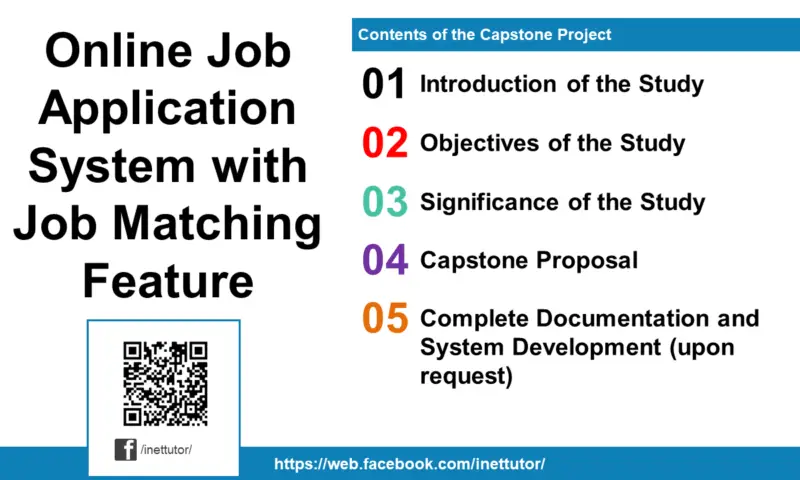 Online Job Application System with Job Matching Feature

/inettutor/

Contents of the Capstone Project

01 Introduction of the Study

02 Objectives of the Study

03 Significance of the Study

04 Capstone Proposal

05 Complete Documentation and System Development (upon request)

https://web.facebook.com/inettutor/